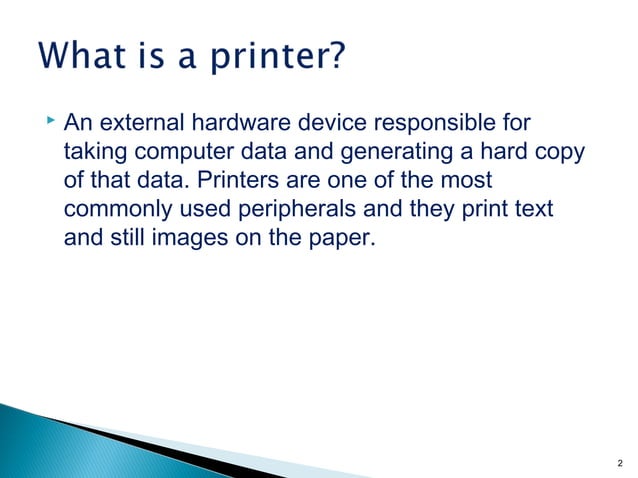 What is a printer?

An external hardware device responsible for taking computer data and generating a hard copy of that data. Printers are one of the most commonly used peripherals and they print text and still images on the paper.

2